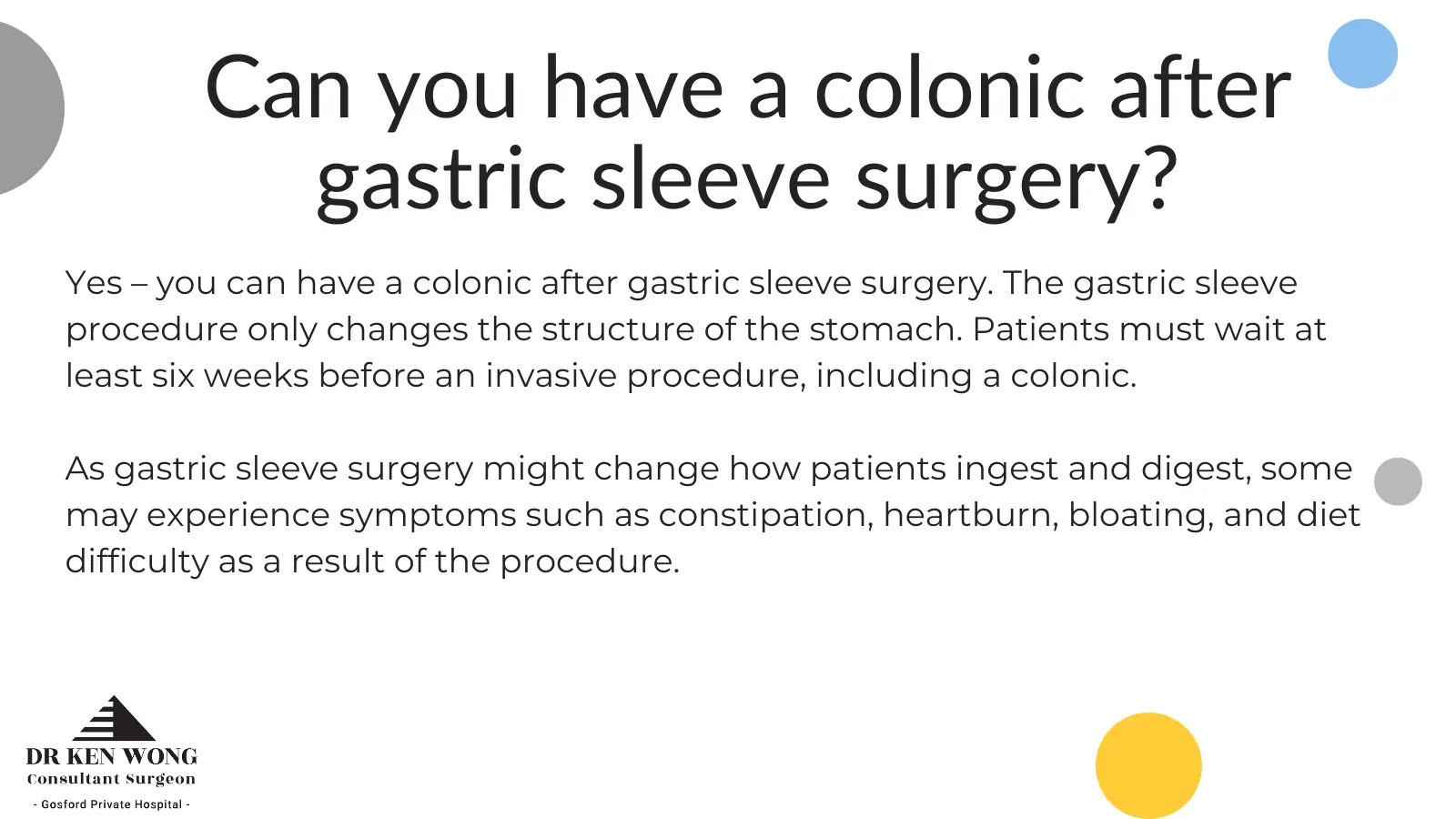 Can you have a colonic after gastric sleeve surgery?

Yes – you can have a colonic after gastric sleeve surgery. The gastric sleeve procedure only changes the structure of the stomach. Patients must wait at least six weeks before an invasive procedure, including a colonic.

As gastric sleeve surgery might change how patients ingest and digest, some may experience symptoms such as constipation, heartburn, bloating, and diet difficulty as a result of the procedure.

DR KEN WONG
Consultant Surgeon
- Gosford Private Hospital -